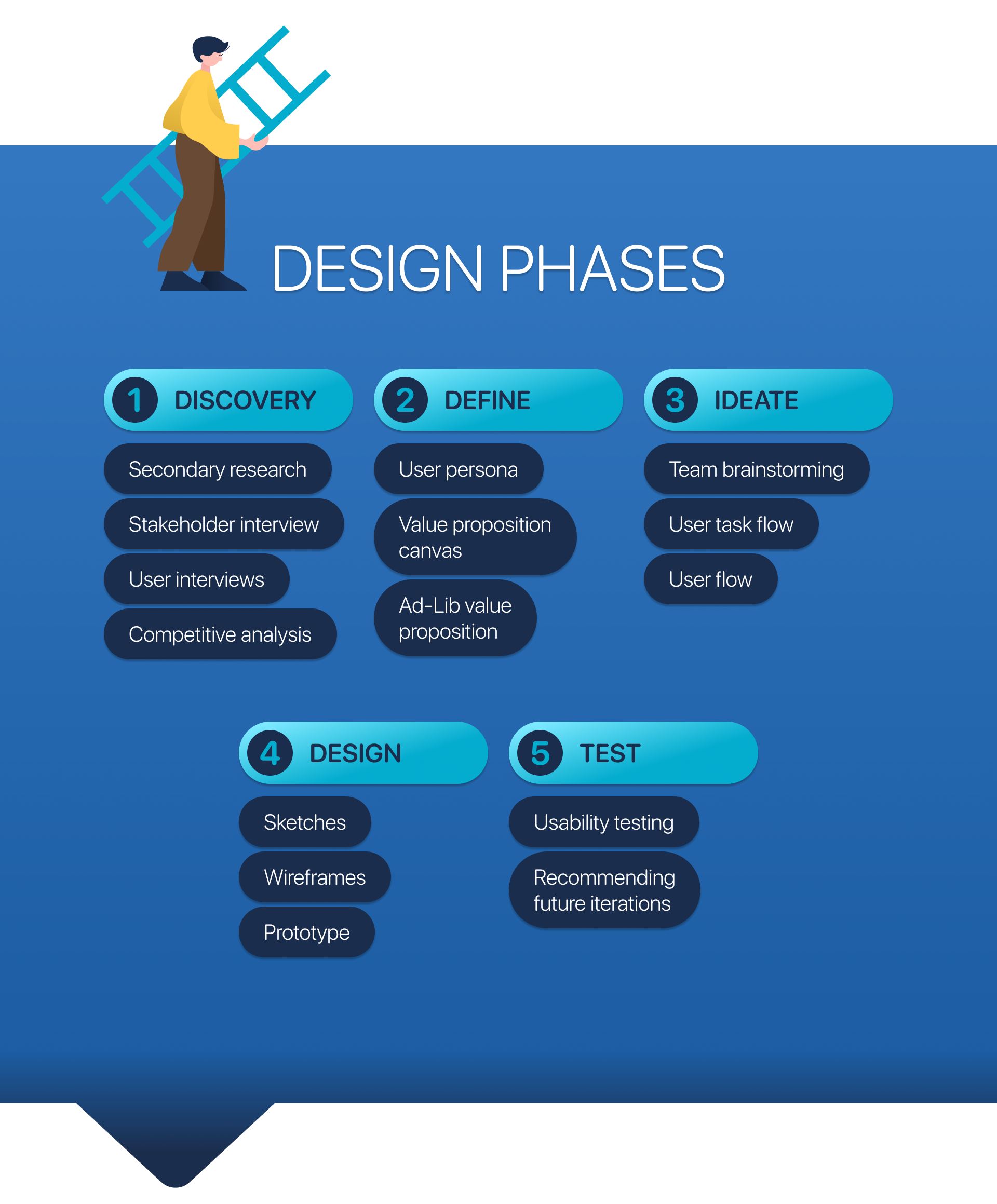 DESIGN PHASES

1 DISCOVERY

Secondary research

Stakeholder interview

User interviews

Competitive analysis

2 DEFINE

User persona

Value proposition canvas

Ad-Lib value proposition

3 IDEATE

Team brainstorming

User task flow

User flow

4 DESIGN

Sketches

Wireframes

Prototype

5 TEST

Usability testing

Recommending future iterations